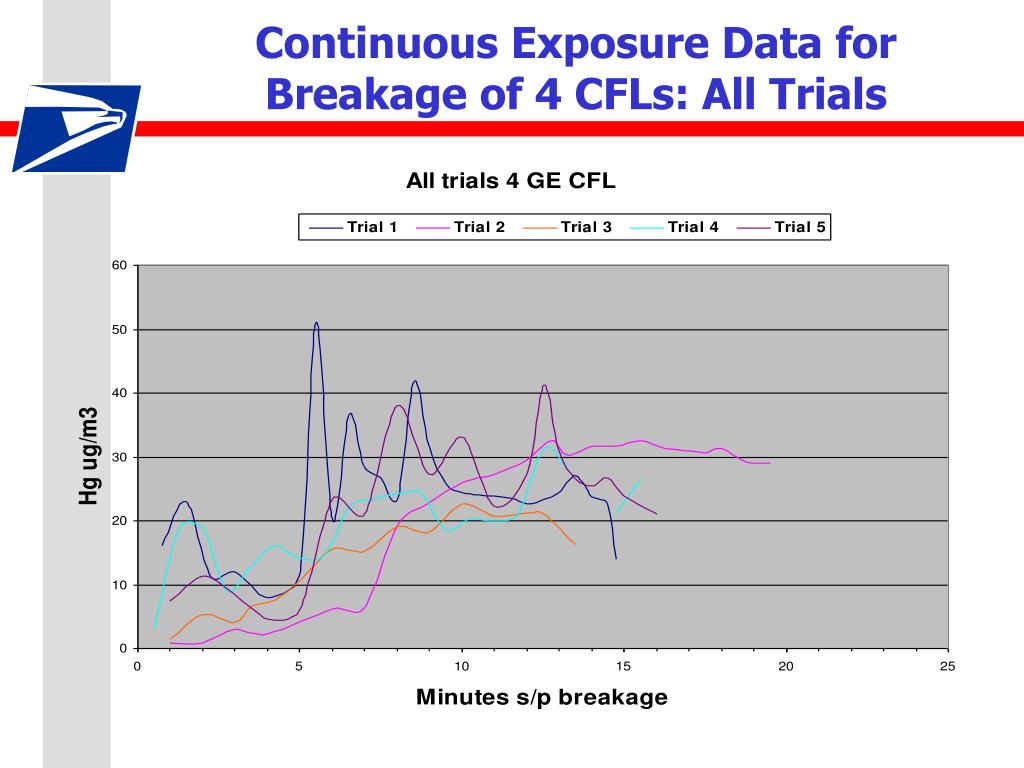 Continuous Exposure Data for Breakage of 4 CFLs: All Trials

All trials 4 GE CFL

Trial 1
Trial 2
Trial 3
Trial 4
Trial 5

Hg ug/m3

60
50
40
30
20
10
0

0
5
10
15
20
25

Minutes s/p breakage